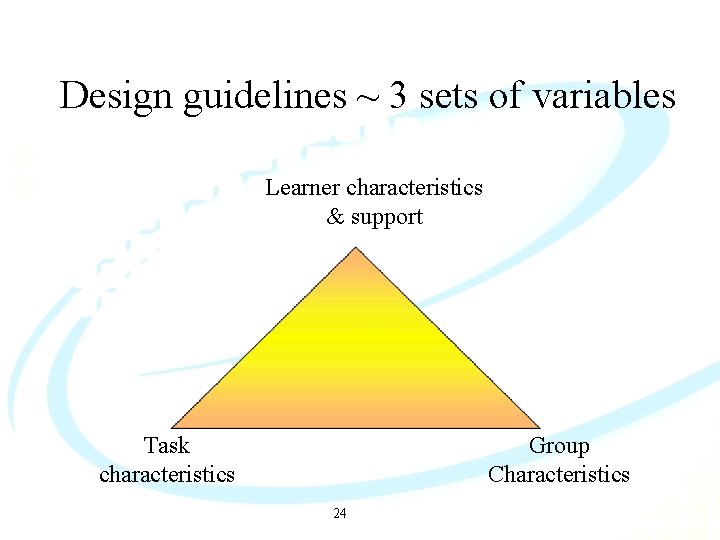 Design guidelines ~ 3 sets of variables

Learner characteristics & support

Task characteristics

Group Characteristics

24